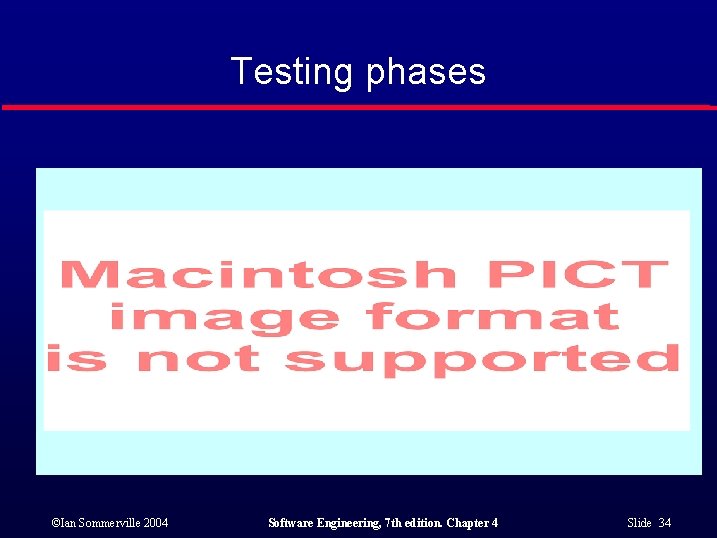 Testing phases

Macintosh PICT image format is not supported

©Ian Sommerville 2004

Software Engineering, 7th edition. Chapter 4

Slide 34